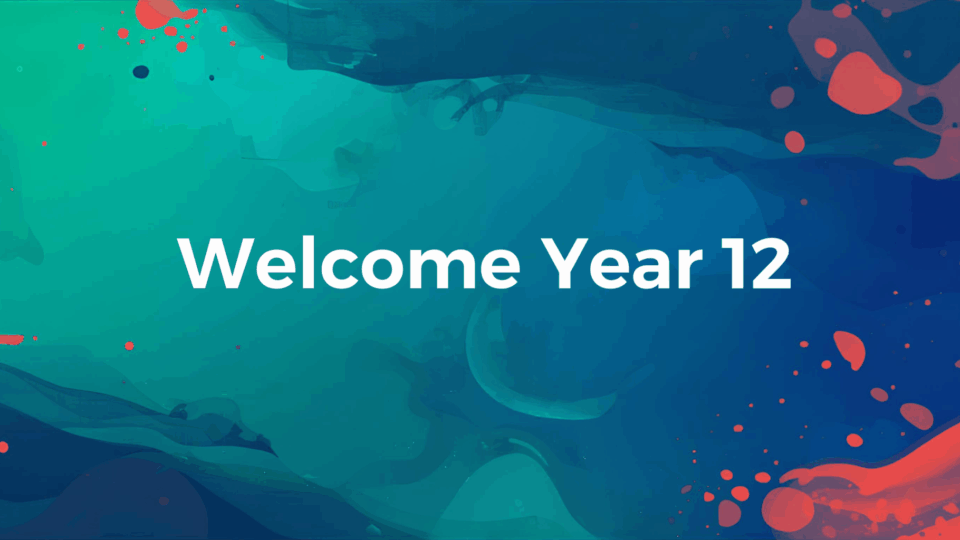 Welcome Year 12